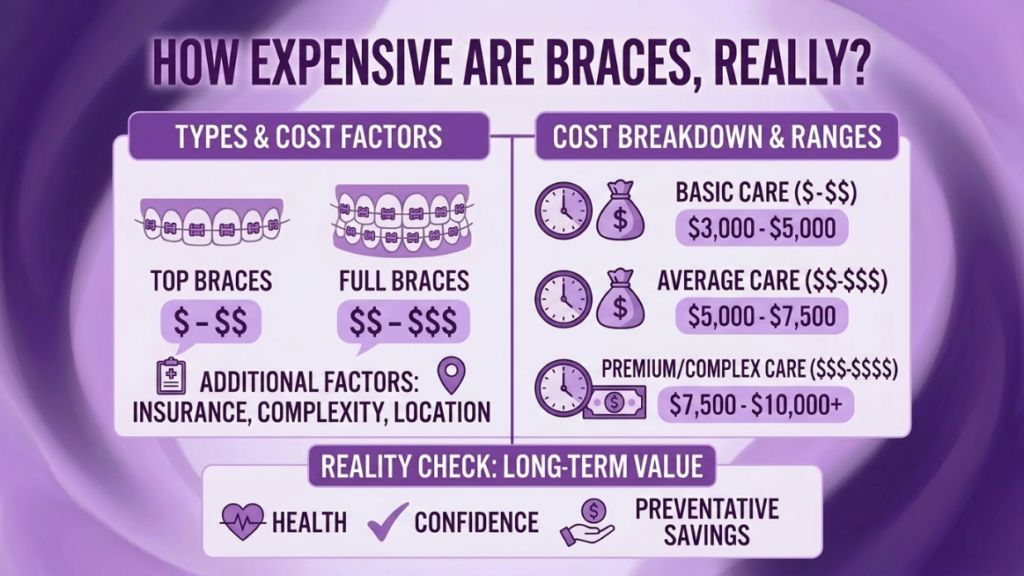 HOW EXPENSIVE ARE BRACES, REALLY?

TYPES & COST FACTORS

TOP BRACES
\$ – \$\$

FULL BRACES
\$\$ – \$\$\$

ADDITIONAL FACTORS: INSURANCE, COMPLEXITY, LOCATION

COST BREAKDOWN & RANGES

BASIC CARE (\$-\$\$)
\$3,000 - \$5,000

AVERAGE CARE (\$\$-\$\$\$)
\$5,000 - \$7,500

PREMIUM/COMPLEX CARE (\$\$\$-\$\$\$\$)
\$7,500 - \$10,000+

REALITY CHECK: LONG-TERM VALUE

HEALTH CONFIDENCE PREVENTATIVE SAVINGS